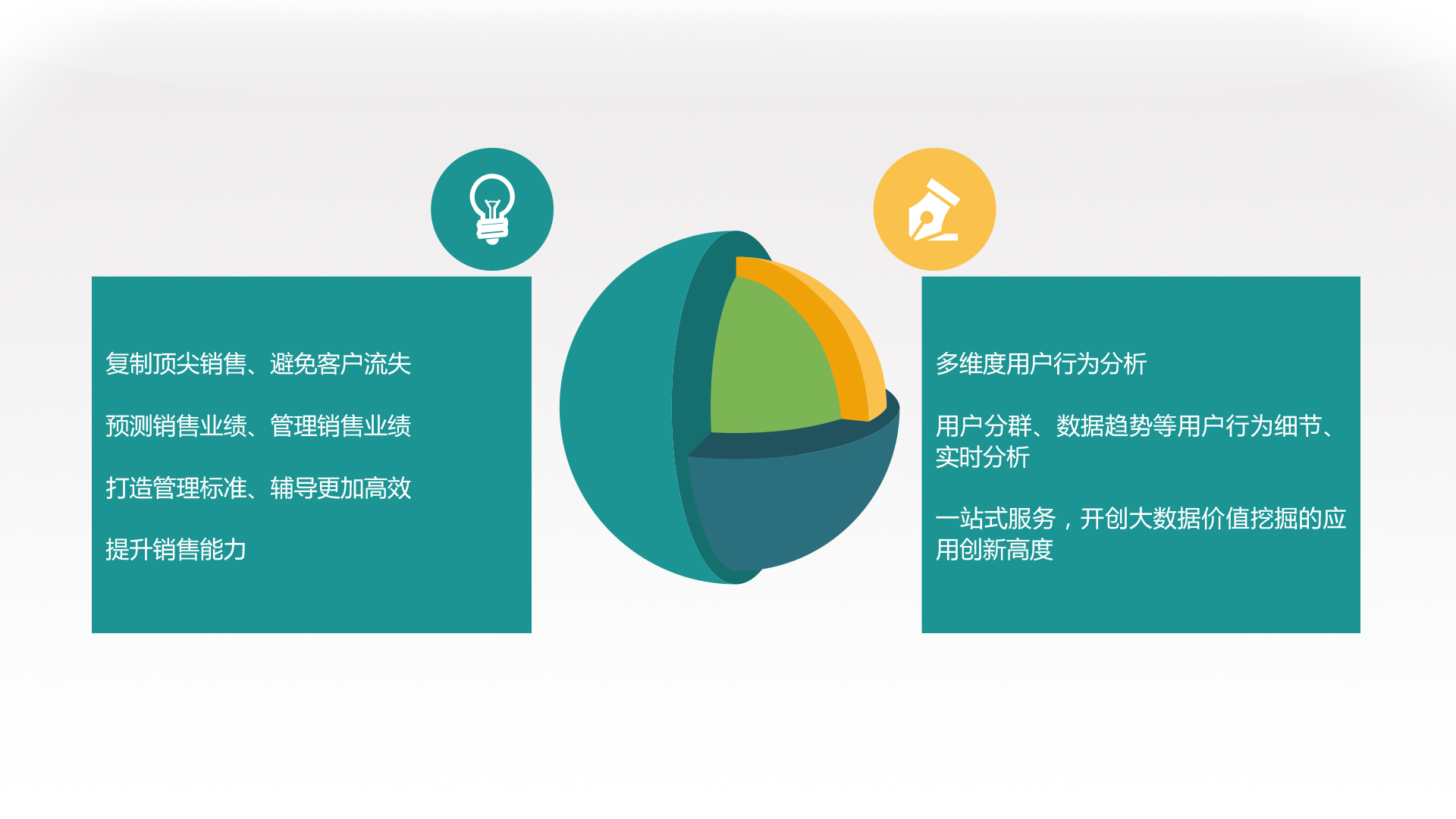 复制顶尖销售、避免客户流失

预测销售业绩、管理销售业绩

打造管理标准、辅导更加高效

提升销售能力

多维度用户行为分析

用户分群、数据趋势等用户行为细节、实时分析

一站式服务，开创大数据价值挖掘的应用创新高度